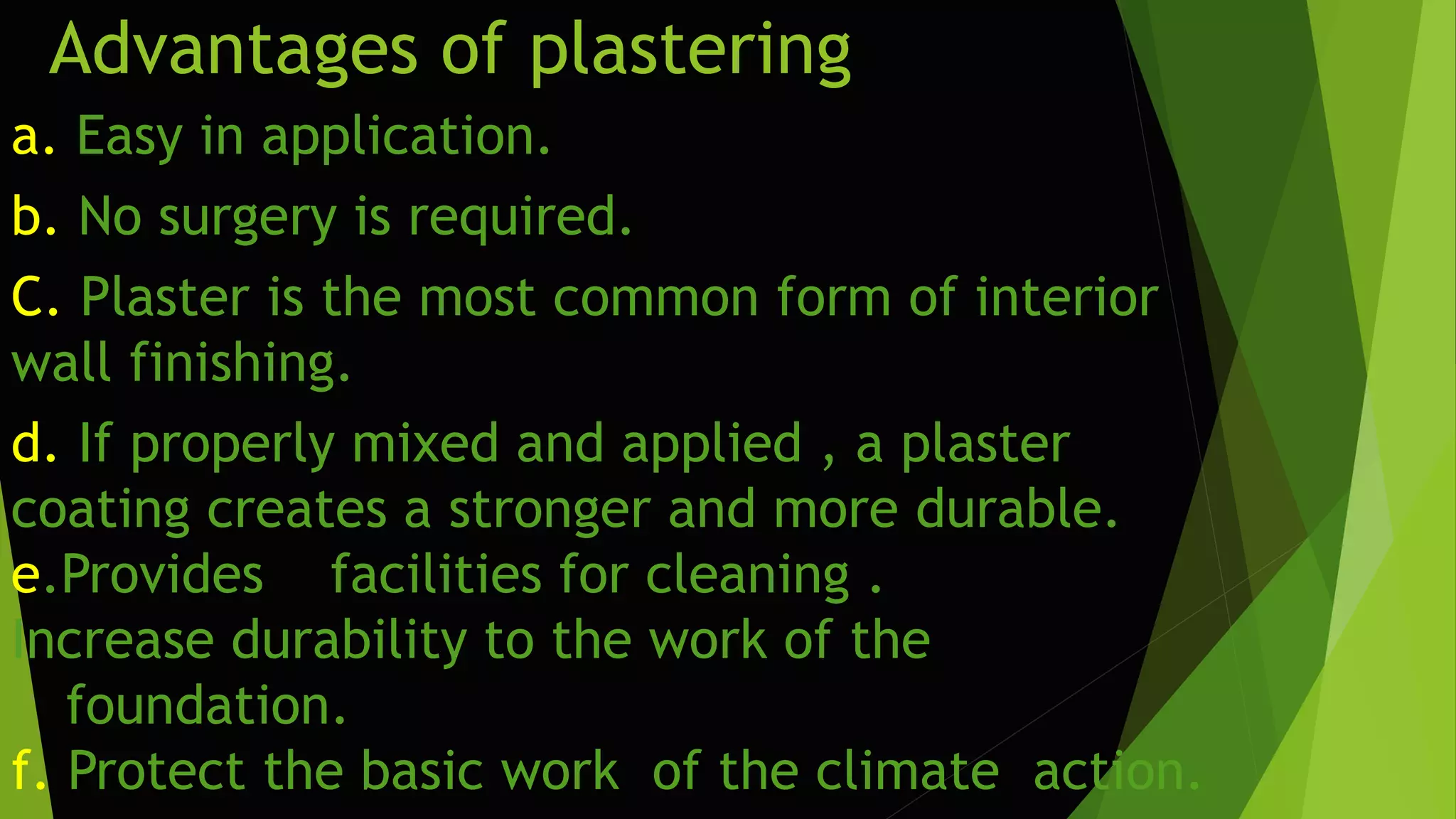 Advantages of plastering

a. Easy in application.

b. No surgery is required.

C. Plaster is the most common form of interior wall finishing.

d. If properly mixed and applied , a plaster coating creates a stronger and more durable.

e.Provides facilities for cleaning .

Increase durability to the work of the foundation.

f. Protect the basic work of the climate action.